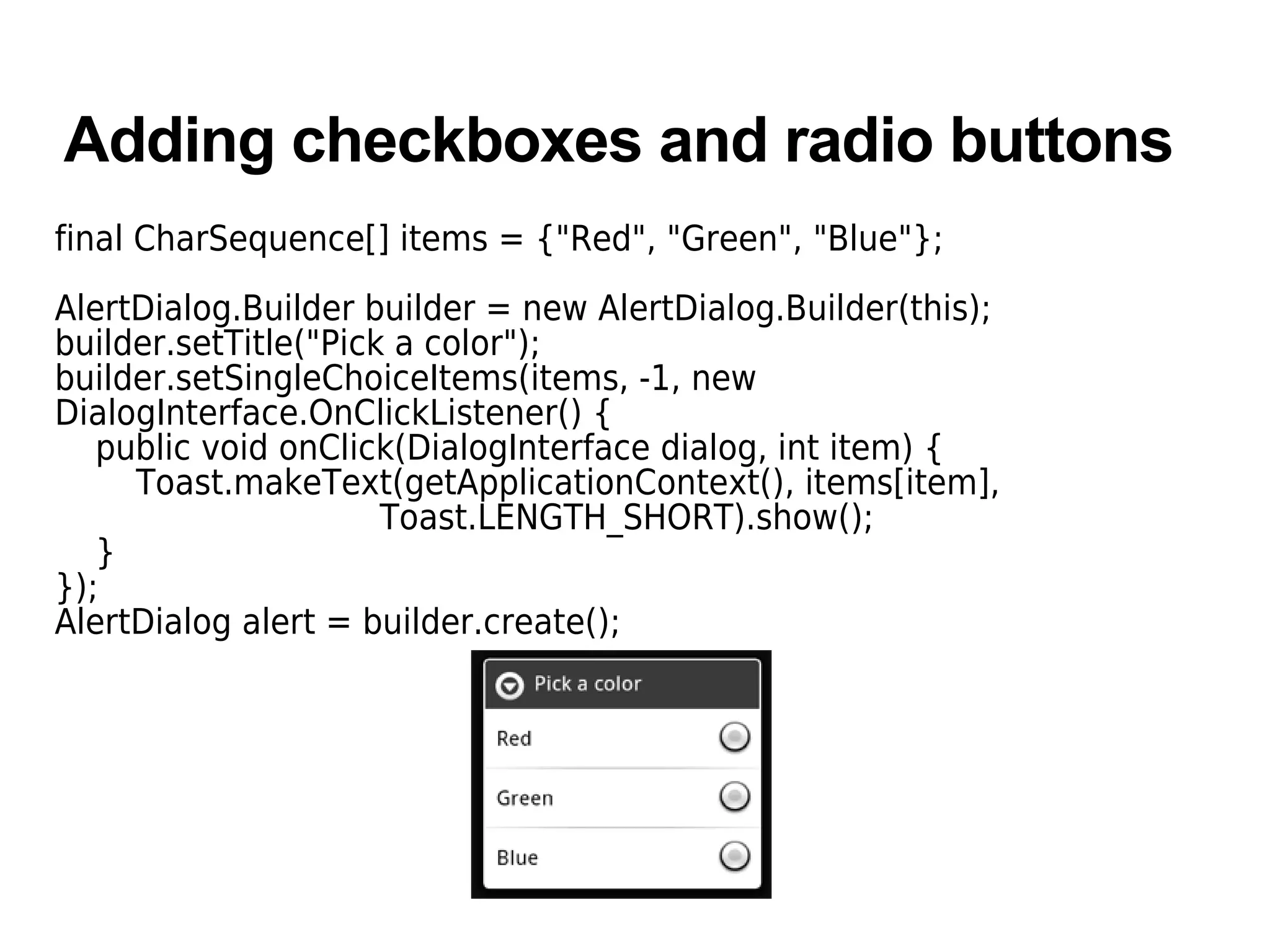 Adding checkboxes and radio buttons

final CharSequence[] items = {"Red", "Green", "Blue"};

AlertDialog.Builder builder = new AlertDialog.Builder(this);
builder.setTitle("Pick a color");
builder.setSingleChoiceItems(items, -1, new DialogInterface.OnClickListener() {
    public void onClick(DialogInterface dialog, int item) {
        Toast.makeText(getApplicationContext(), items[item],
                Toast.LENGTH_SHORT).show();
    }
});
AlertDialog alert = builder.create();

Pick a color
Red
Green
Blue